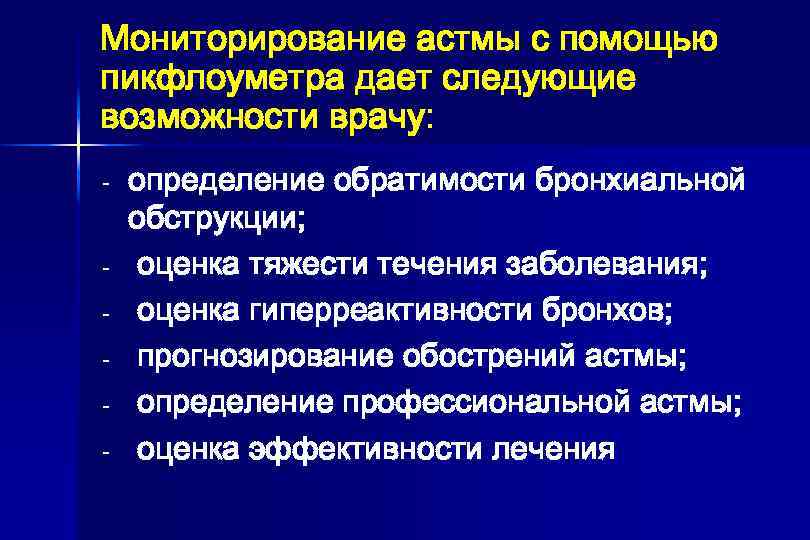 Мониторирование астмы с помощью пикфлоуметра дает следующие возможности врачу:

- определение обратимости бронхиальной обструкции;
- оценка тяжести течения заболевания;
- оценка гиперреактивности бронхов;
- прогнозирование обострений астмы;
- определение профессиональной астмы;
- оценка эффективности лечения